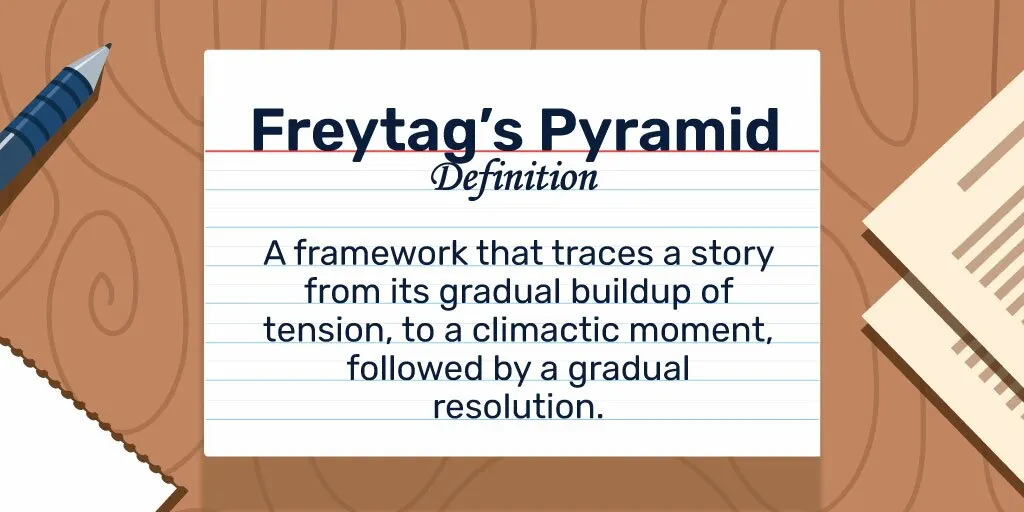 Freytag's Pyramid
Definition

A framework that traces a story from its gradual buildup of tension, to a climactic moment, followed by a gradual resolution.